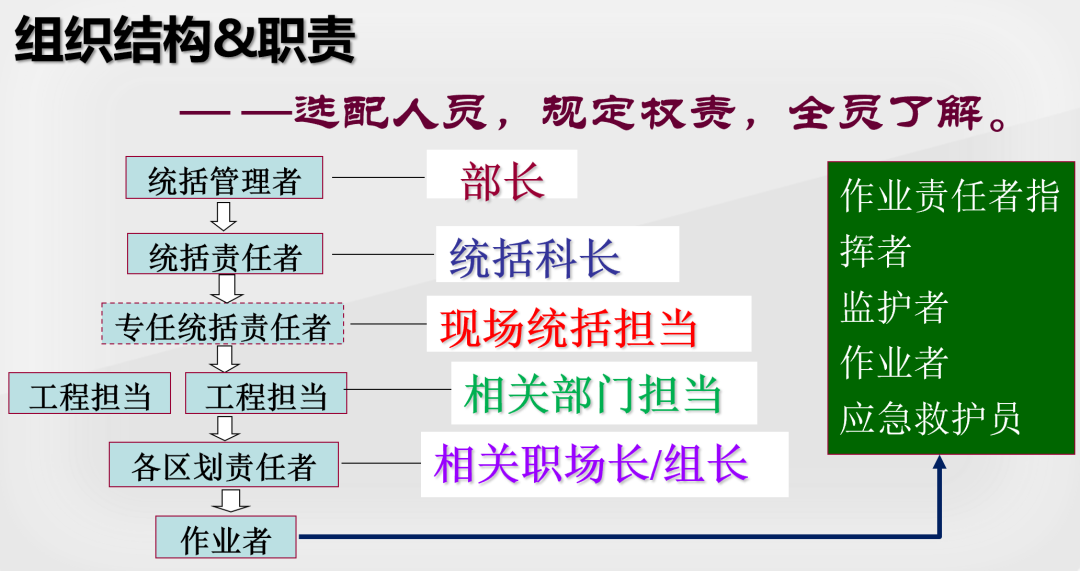 组织结构&职责

——选配人员，规定权责，全员了解。

统括管理者

部长

统括责任者

统括科长

专任统括责任者

现场统括担当

工程担当

工程担当

相关部门担当

各区划责任者

相关职场长/组长

作业者

作业责任者指挥者
监护者
作业者
应急救护员